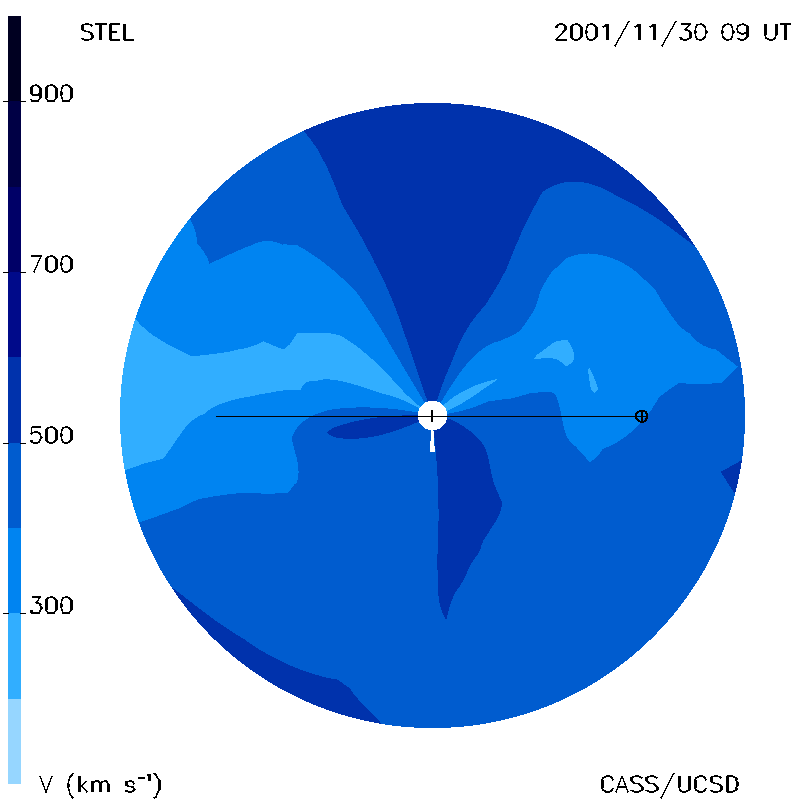 STEL

2001/11/30 09 UT

900

700

500

300

V (km $s^{-1}$)

CASS/UCSD